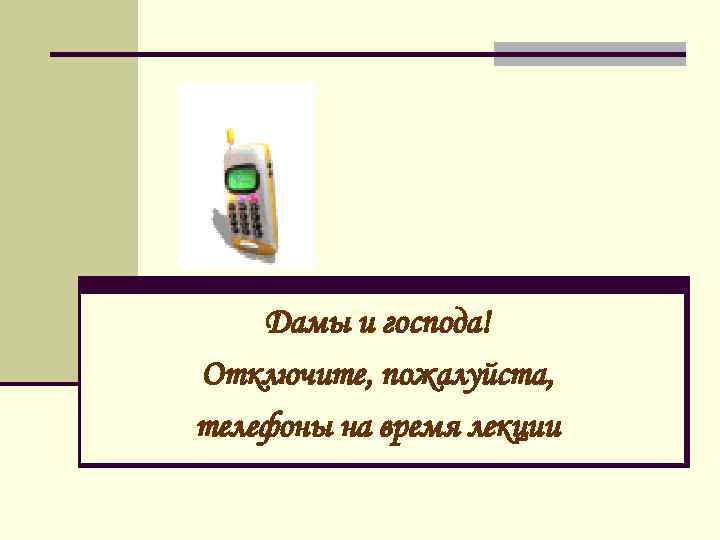 Дамы и господа!
Отключите, пожалуйста,
телефоны на время лекции